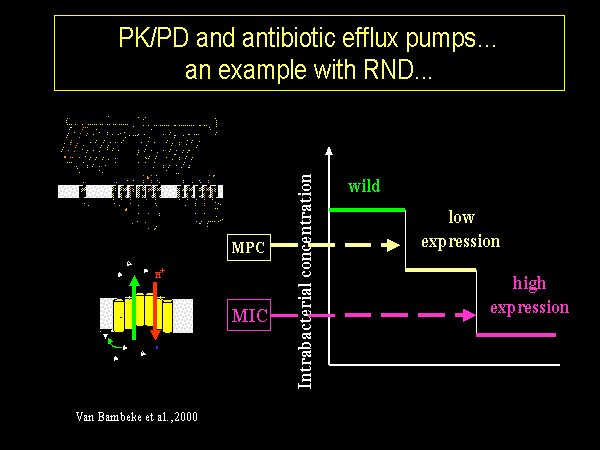 PK/PD and antibiotic efflux pumps... an example with RND...

$H^+$

Intrabacterial concentration

wild

low expression

high expression

MPC

MIC

Van Bambeke et al.,2000